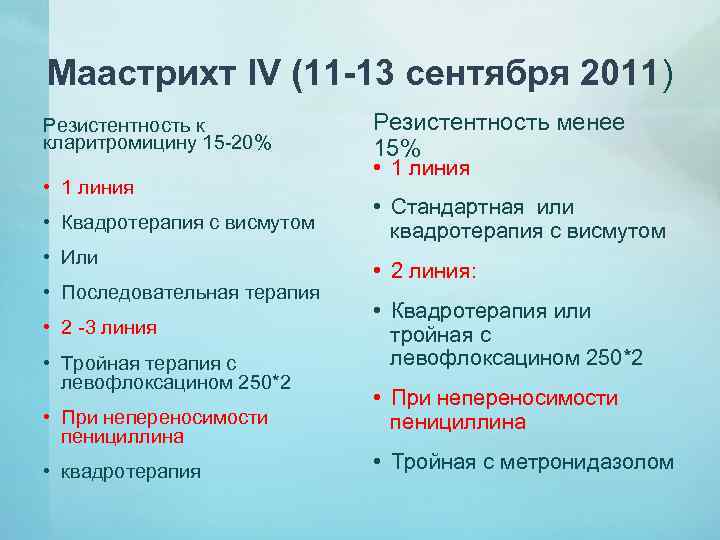 Маастрихт IV (11-13 сентября 2011)

Резистентность к кларитромицину 15-20%

• 1 линия
• Квадротерапия с висмутом
• Или
• Последовательная терапия
• 2 -3 линия
• Тройная терапия с левофлоксацином 250*2
• При непереносимости пенициллина
• квадротерапия

Резистентность менее 15%

• 1 линия
• Стандартная или квадротерапия с висмутом
• 2 линия:
• Квадротерапия или тройная с левофлоксацином 250*2
• При непереносимости пенициллина
• Тройная с метронидазолом